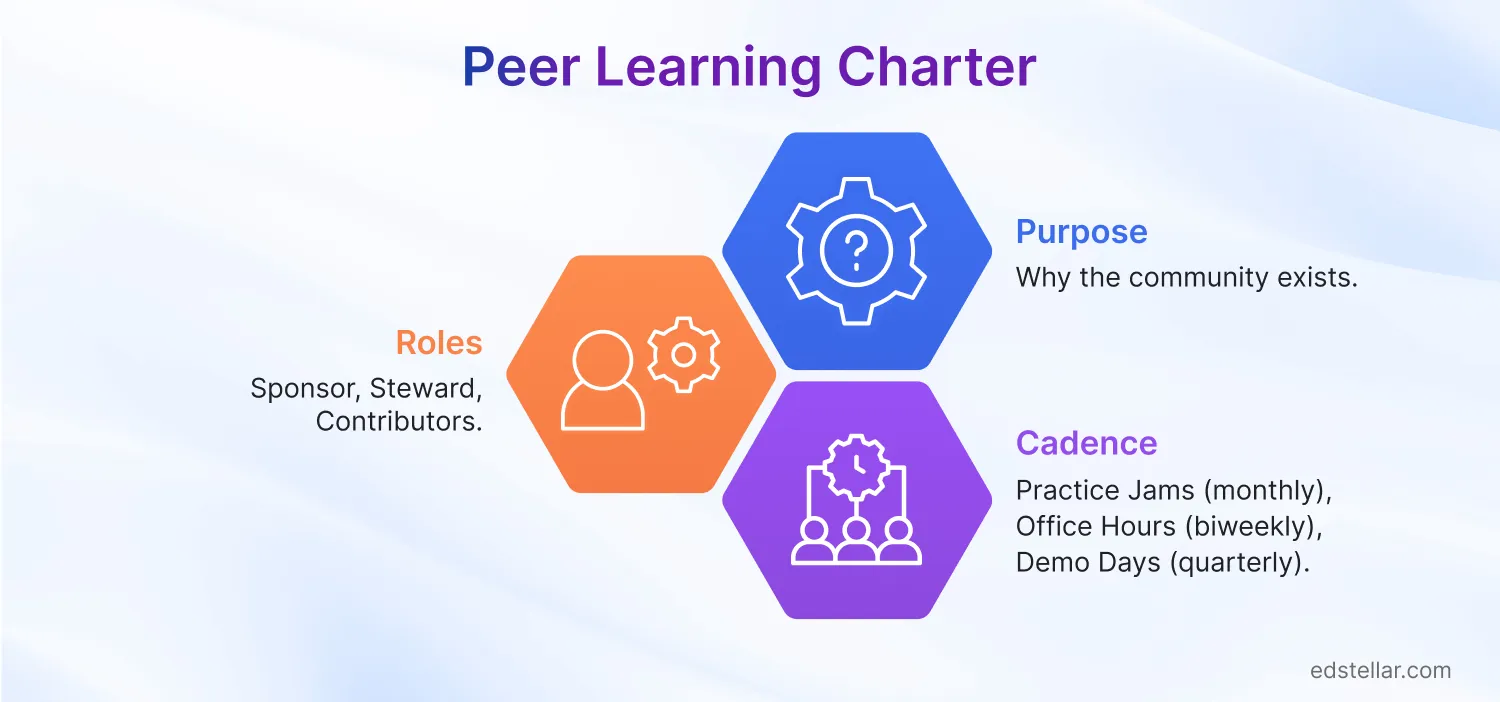 Peer Learning Charter

Purpose
Why the community exists.

Roles
Sponsor, Steward, Contributors.

Cadence
Practice Jams (monthly), Office Hours (biweekly), Demo Days (quarterly).

edstellar.com